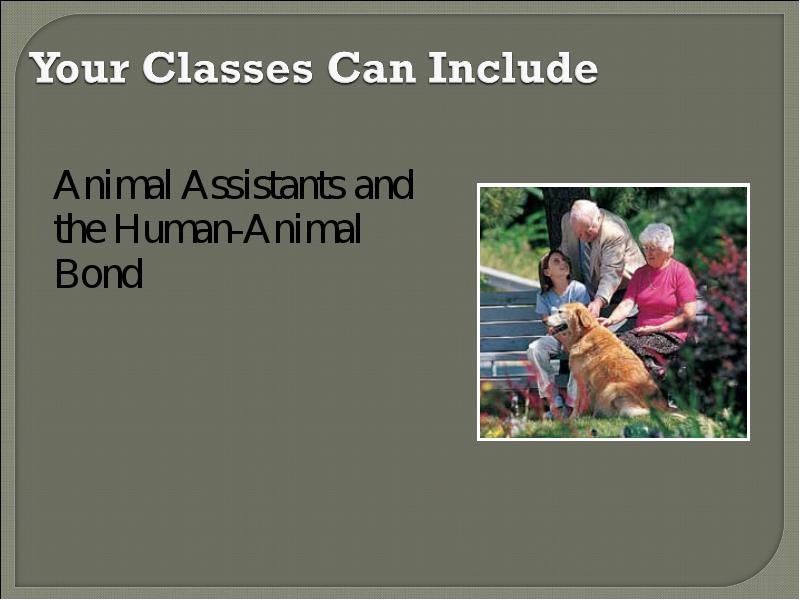 Your Classes Can Include

Animal Assistants and the Human-Animal Bond